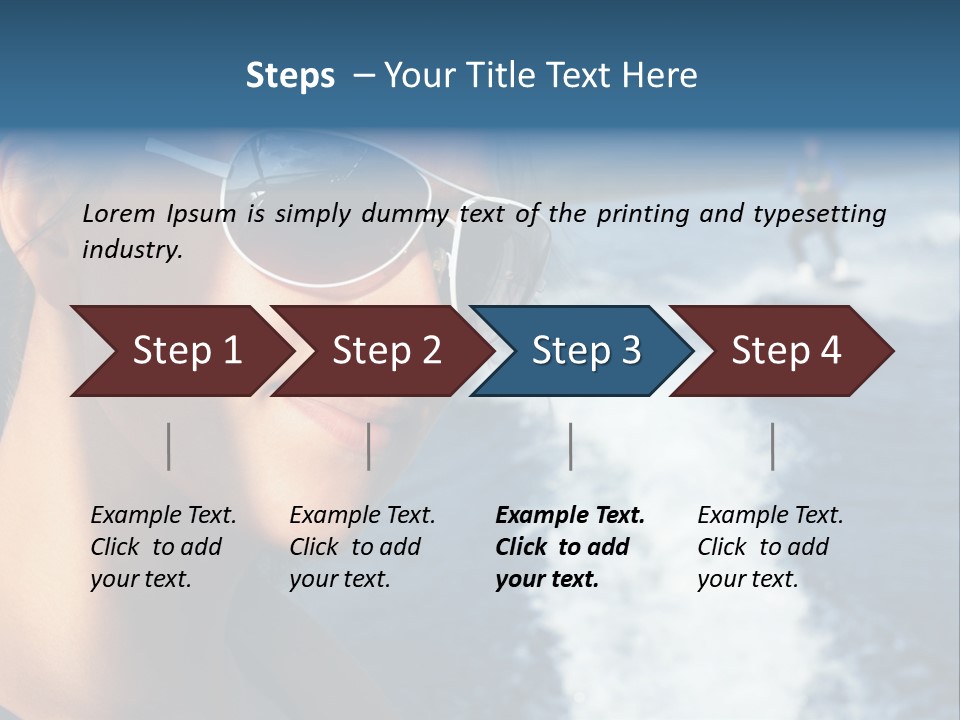 Steps – Your Title Text Here

Lorem Ipsum is simply dummy text of the printing and typesetting industry.

Step 1

Step 2

Step 3

Step 4

Example Text. Click to add your text.

Example Text. Click to add your text.

Example Text. Click to add your text.

Example Text. Click to add your text.